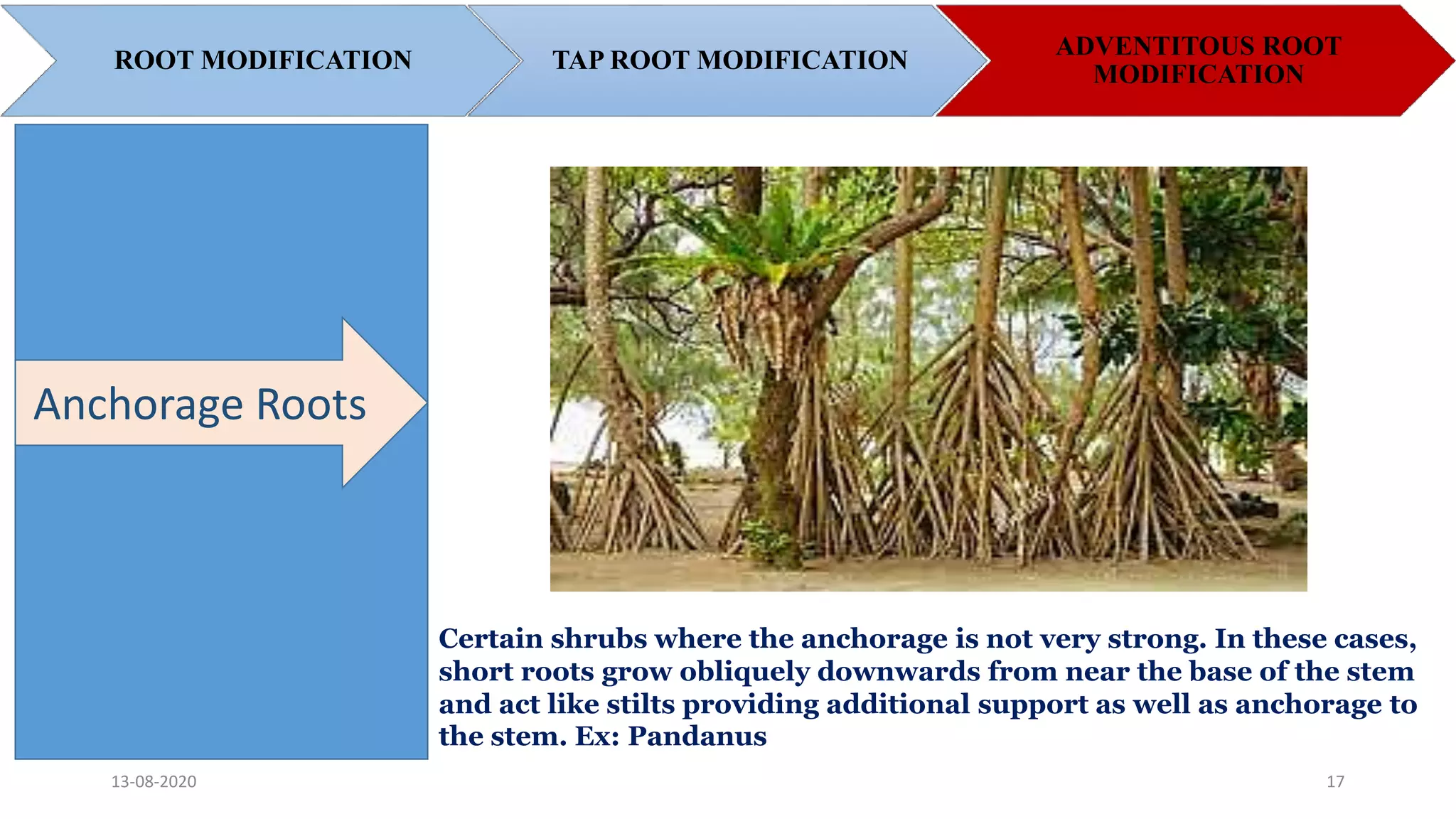 ROOT MODIFICATION

TAP ROOT MODIFICATION

ADVENTITOUS ROOT MODIFICATION

Anchorage Roots

Certain shrubs where the anchorage is not very strong. In these cases, short roots grow obliquely downwards from near the base of the stem and act like stilts providing additional support as well as anchorage to the stem. Ex: Pandanus

13-08-2020

17